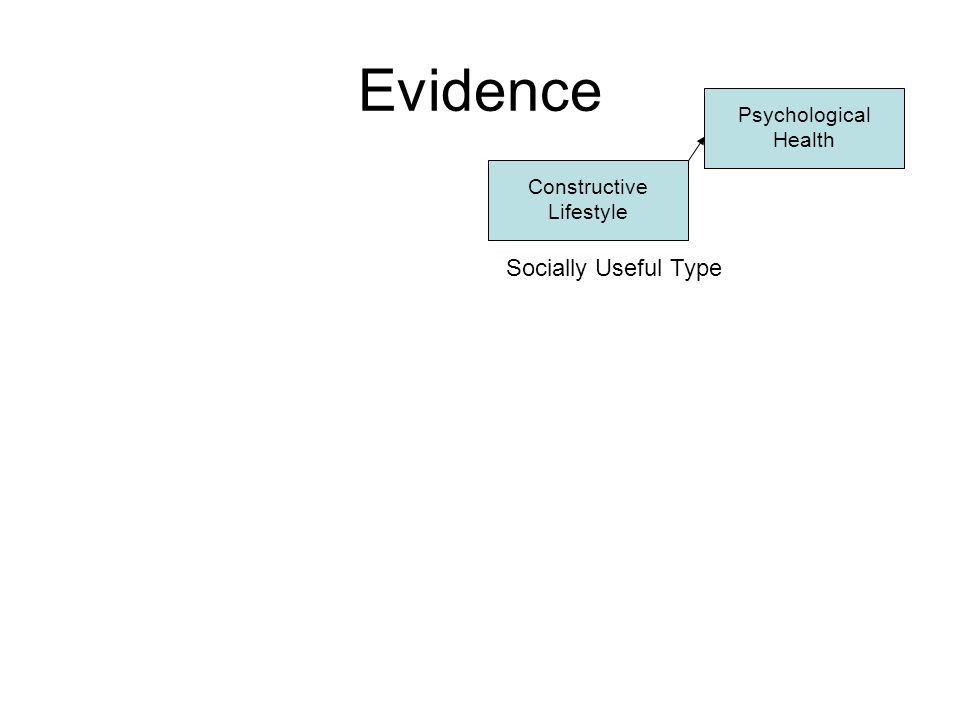 Evidence

Psychological Health

Constructive Lifestyle

Socially Useful Type